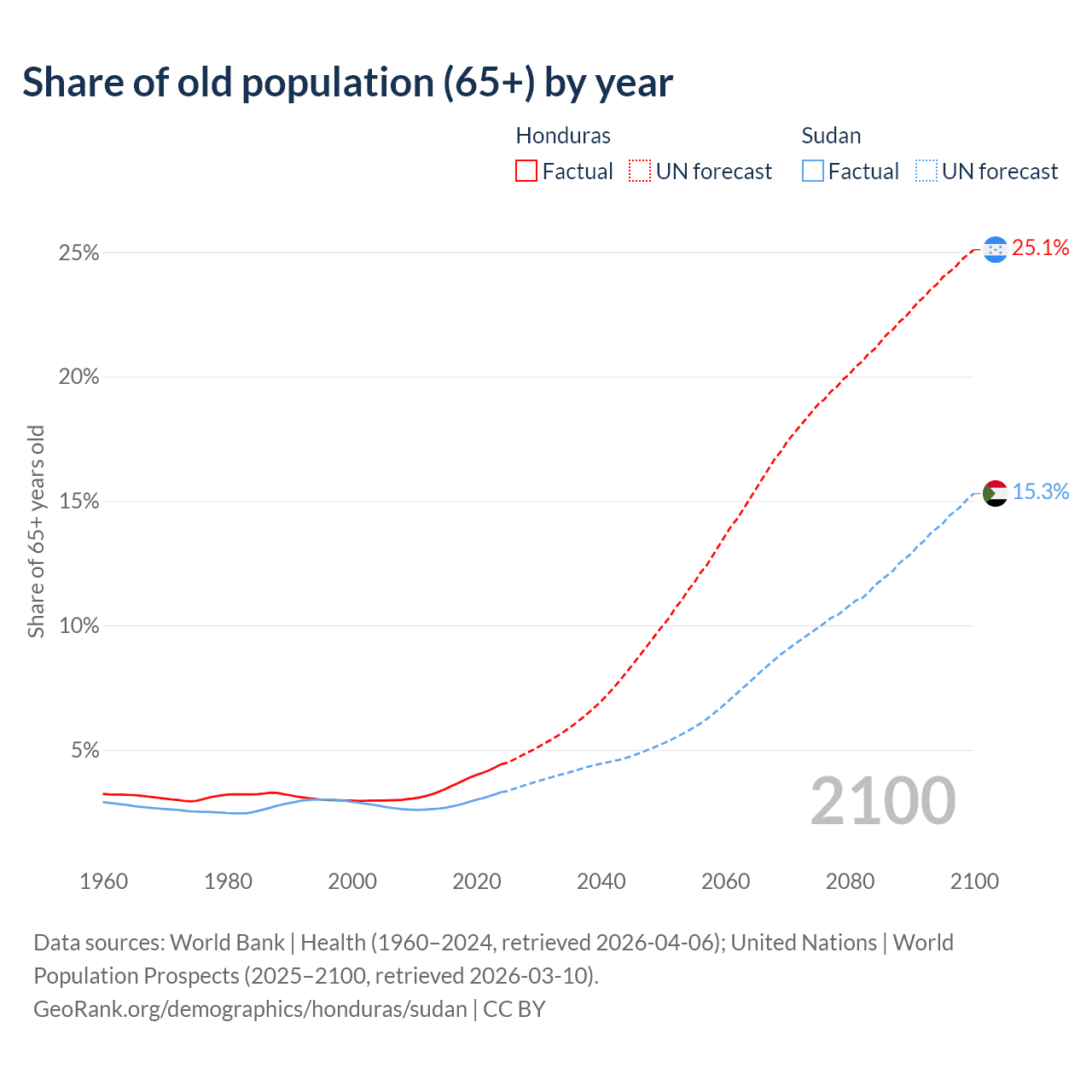 Share of old population (65+) by year

Honduras
Factual UN forecast

Sudan
Factual UN forecast

Share of 65+ years old

25%
20%
15%
10%
5%

25.1%
15.3%

2100

1960
1980
2000
2020
2040
2060
2080
2100

Data sources: World Bank | Health (1960–2024, retrieved 2026-04-06); United Nations | World Population Prospects (2025–2100, retrieved 2026-03-10).
GeoRank.org/demographics/honduras/sudan | CC BY